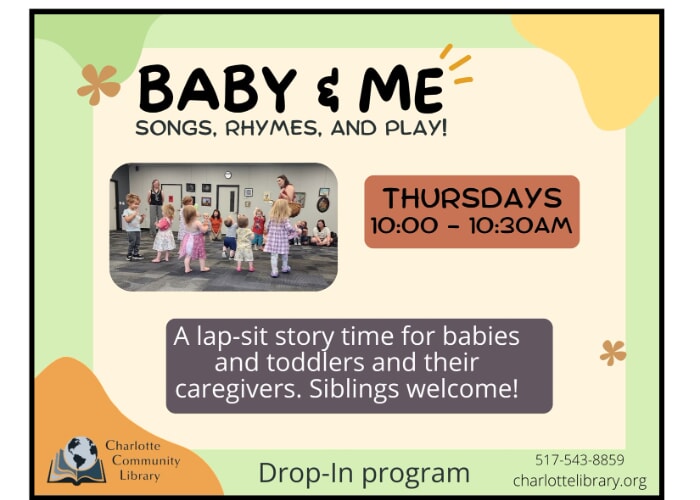 BABY & ME
SONGS, RHYMES, AND PLAY!

THURSDAYS
10:00 - 10:30AM

A lap-sit story time for babies and toddlers and their caregivers. Siblings welcome!

Charlotte Community Library

Drop-In program

517-543-8859
charlottelibrary.org